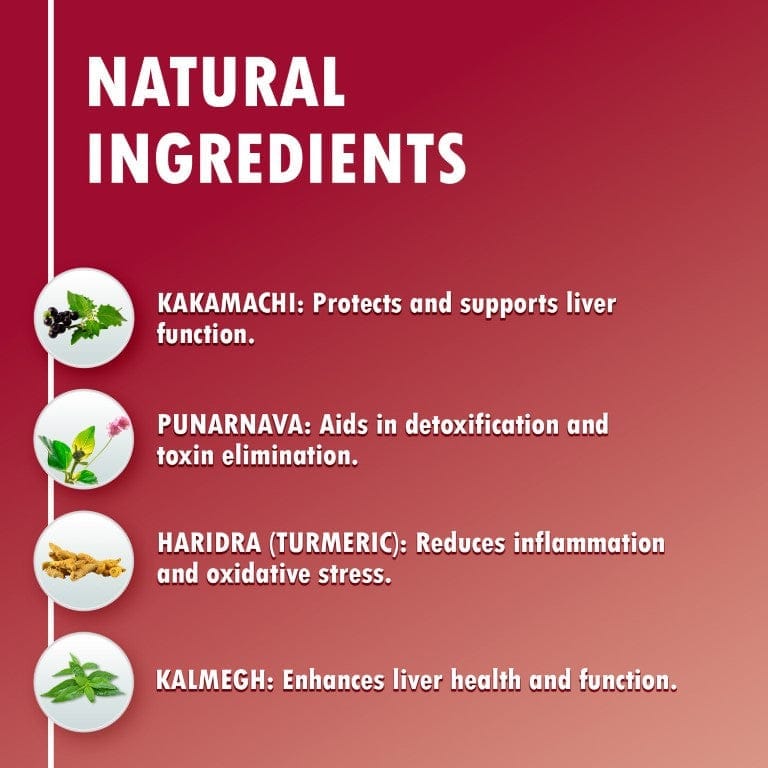 NATURAL INGREDIENTS

KAKAMACHI: Protects and supports liver function.

PUNARNAVA: Aids in detoxification and toxin elimination.

HARIDRA (TURMERIC): Reduces inflammation and oxidative stress.

KALMEGH: Enhances liver health and function.